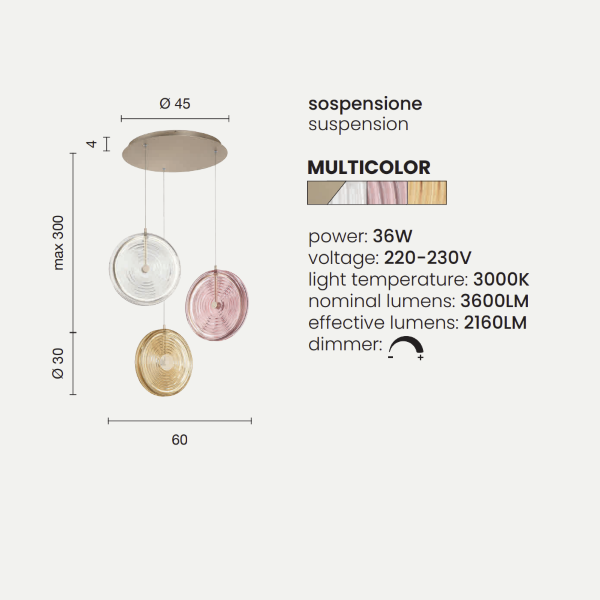 Ø 45

4

max 300

Ø 30

60

sospensione
suspension

MULTICOLOR

power: 36W
voltage: 220-230V
light temperature: 3000K
nominal lumens: 3600LM
effective lumens: 2160LM
dimmer: - +